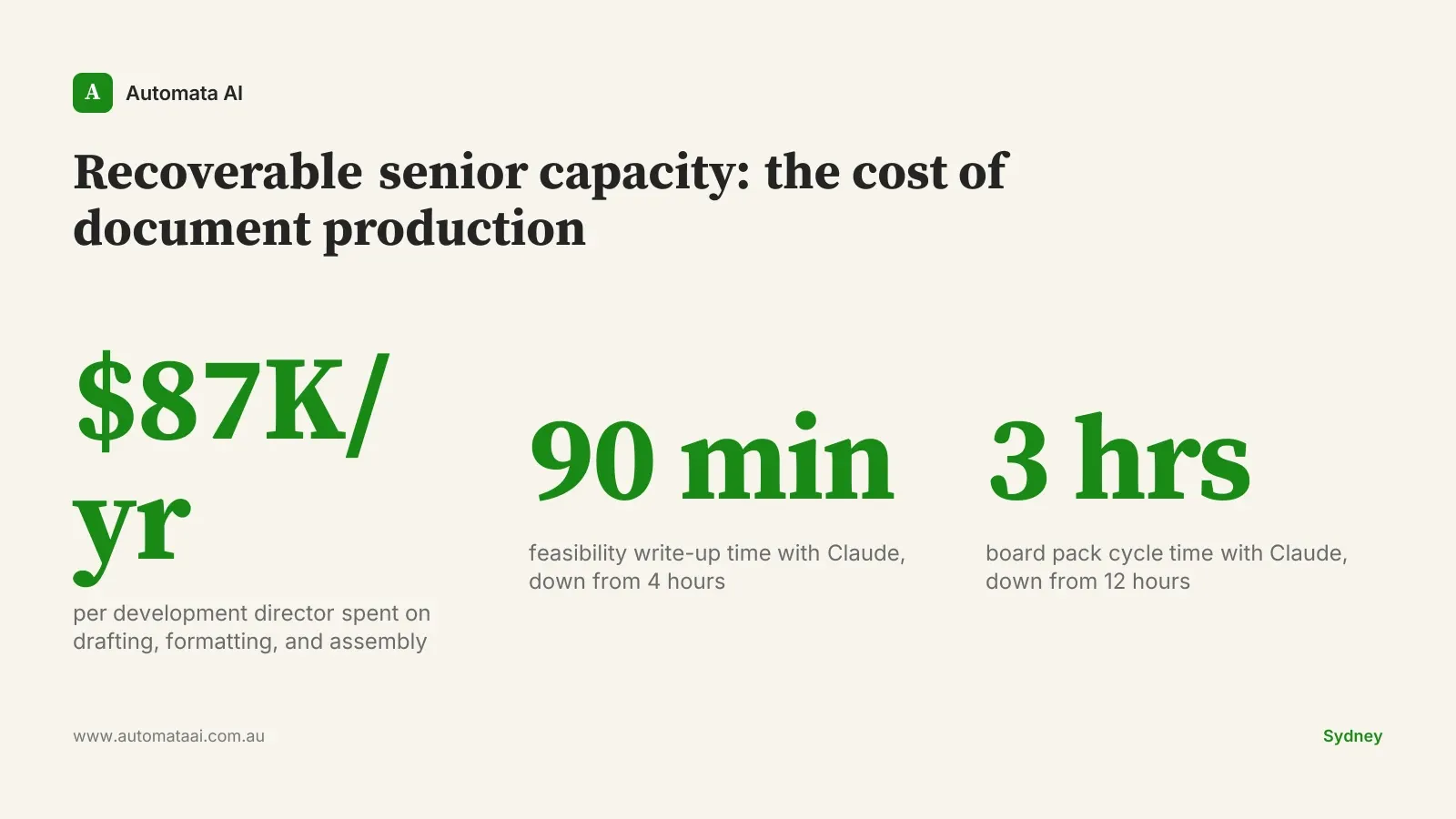 A
Automata AI

Recoverable senior capacity: the cost of document production

$87K/yr

per development director spent on drafting, formatting, and assembly

90 min

feasibility write-up time with Claude, down from 4 hours

3 hrs

board pack cycle time with Claude, down from 12 hours

www.automataai.com.au

Sydney